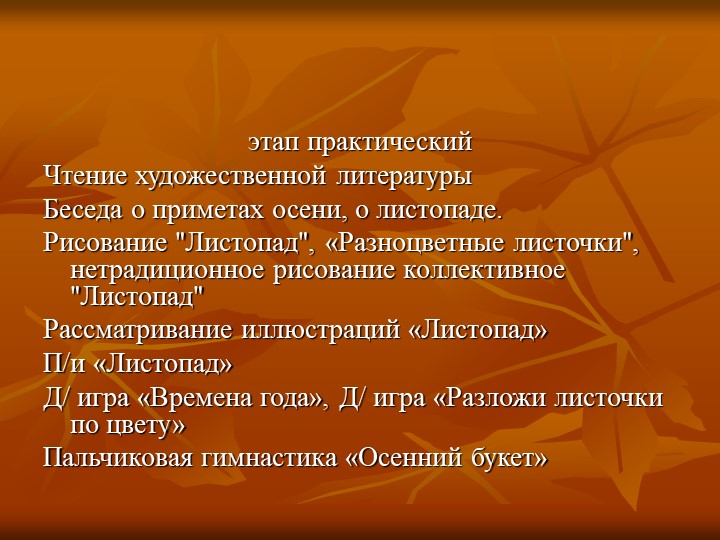 этап практический

Чтение художественной литературы

Беседа о приметах осени, о листопаде.

Рисование "Листопад", «Разноцветные листочки", нетрадиционное рисование коллективное "Листопад"

Рассматривание иллюстраций «Листопад»

П/и «Листопад»

Д/ игра «Времена года», Д/ игра «Разложи листочки по цвету»

Пальчиковая гимнастика «Осенний букет»